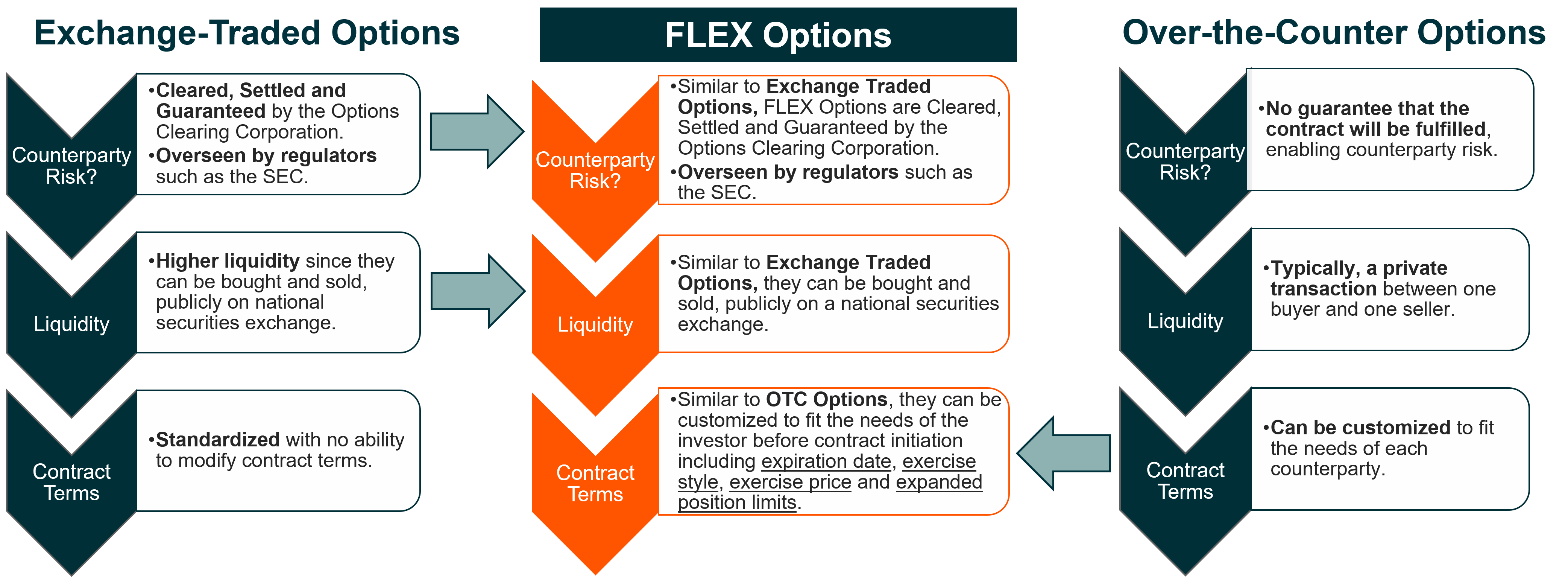 Exchange-Traded Options

Counterparty Risk?

•Cleared, Settled and Guaranteed by the Options Clearing Corporation.
•Overseen by regulators such as the SEC.

Liquidity

•Higher liquidity since they can be bought and sold, publicly on national securities exchange.

Contract Terms

•Standardized with no ability to modify contract terms.

FLEX Options

Counterparty Risk?

•Similar to Exchange Traded Options, FLEX Options are Cleared, Settled and Guaranteed by the Options Clearing Corporation.
•Overseen by regulators such as the SEC.

Liquidity

•Similar to Exchange Traded Options, they can be bought and sold, publicly on a national securities exchange.

Contract Terms

•Similar to OTC Options, they can be customized to fit the needs of the investor before contract initiation including expiration date, exercise style, exercise price and expanded position limits.

Over-the-Counter Options

Counterparty Risk?

•No guarantee that the contract will be fulfilled, enabling counterparty risk.

Liquidity

•Typically, a private transaction between one buyer and one seller.

Contract Terms

•Can be customized to fit the needs of each counterparty.